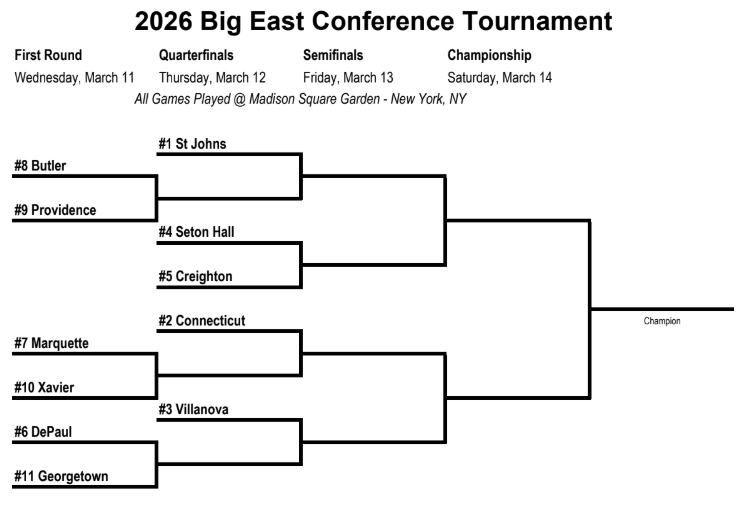 2026 Big East Conference Tournament

First Round
Wednesday, March 11

Quarterfinals
Thursday, March 12

Semifinals
Friday, March 13

Championship
Saturday, March 14

All Games Played @ Madison Square Garden - New York, NY

#1 St Johns
#8 Butler
#9 Providence
#4 Seton Hall
#5 Creighton
#2 Connecticut
#7 Marquette
#10 Xavier
#3 Villanova
#6 DePaul
#11 Georgetown

Champion